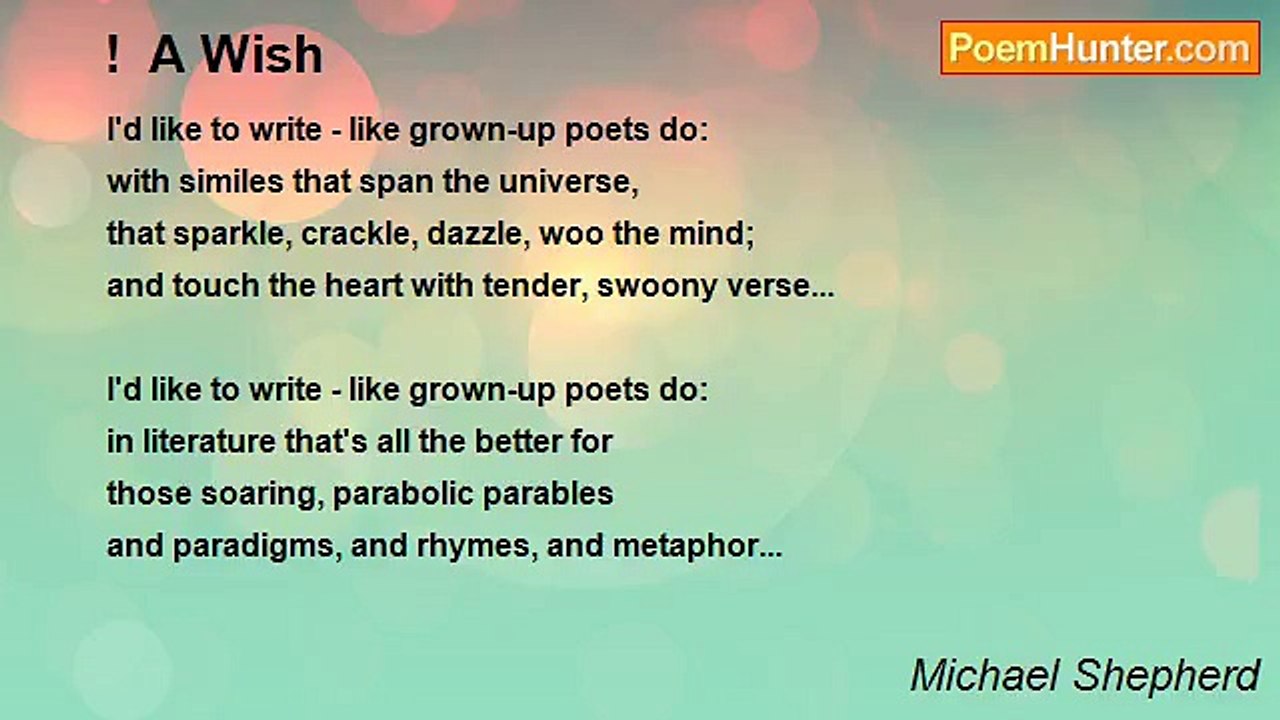 ! A Wish

PoemHunter.com

I'd like to write - like grown-up poets do:
with similes that span the universe,
that sparkle, crackle, dazzle, woo the mind;
and touch the heart with tender, swoony verse...

I'd like to write - like grown-up poets do:
in literature that's all the better for
those soaring, parabolic parables
and paradigms, and rhymes, and metaphor...

Michael Shepherd